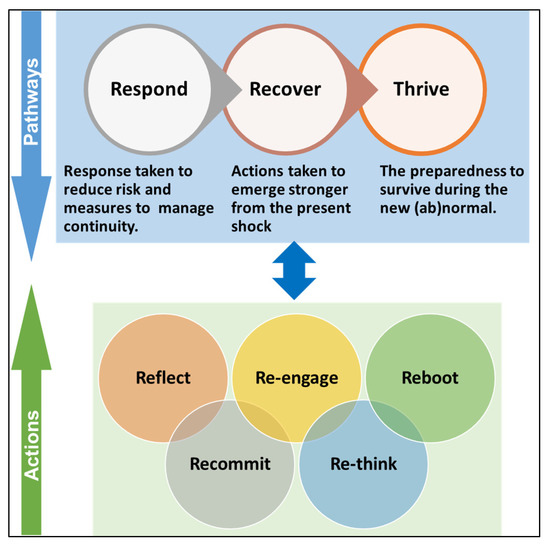 Pathways

Respond

Recover

Thrive

Response taken to reduce risk and measures to manage continuity.

Actions taken to emerge stronger from the present shock

The preparedness to survive during the new (ab)normal.

Actions

Reflect

Re-engage

Reboot

Recommit

Re-think